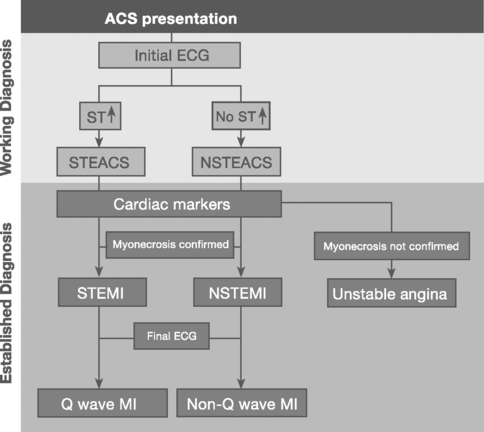 ACS presentation

Working Diagnosis

Initial ECG

ST↑

No ST↑

STEACS

NSTEACS

Established Diagnosis

Cardiac markers

Myonecrosis confirmed

Myonecrosis not confirmed

STEMI

NSTEMI

Unstable angina

Final ECG

Q wave MI

Non-Q wave MI